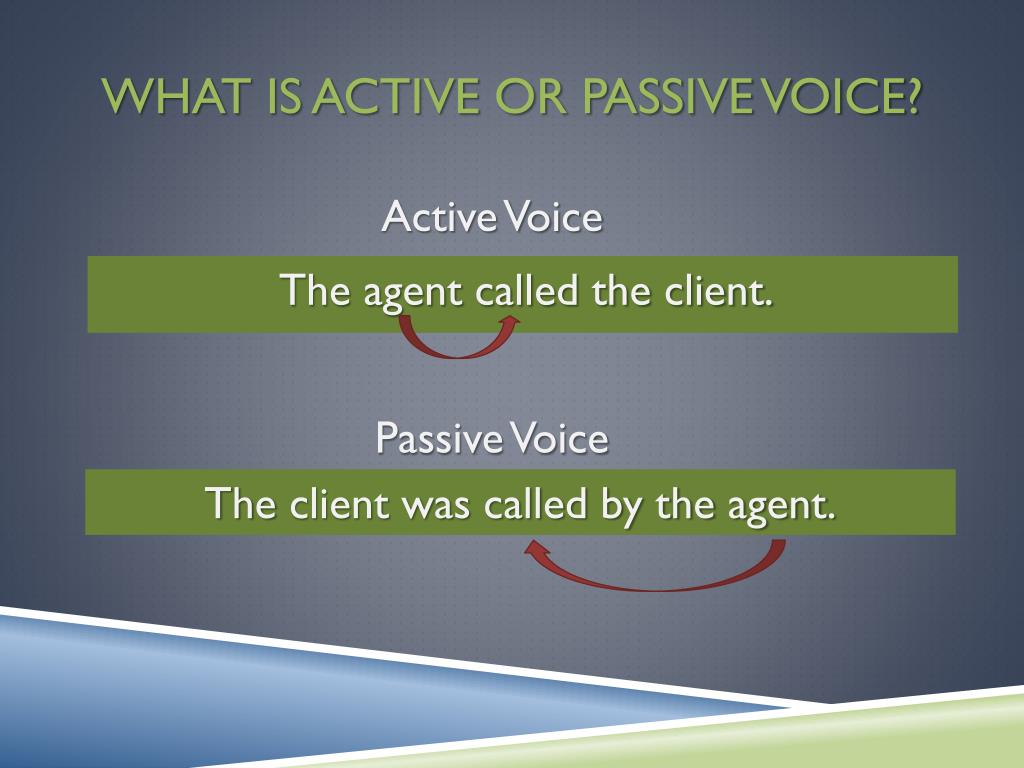 WHAT IS ACTIVE OR PASSIVE VOICE?

Active Voice

The agent called the client.

Passive Voice

The client was called by the agent.